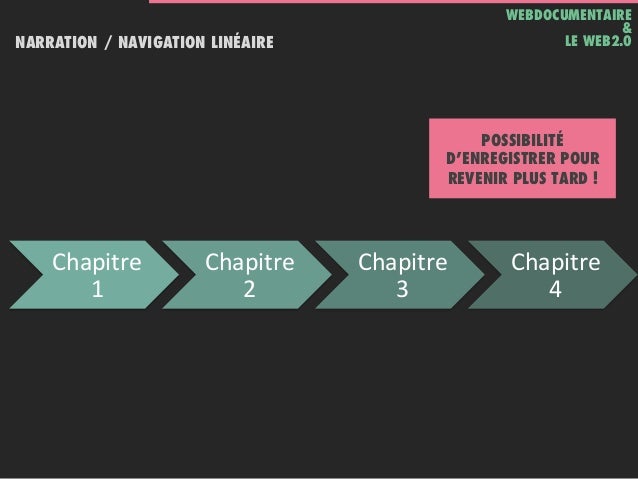 WEBDOCUMENTAIRE
&
LE WEB2.0

NARRATION / NAVIGATION LINÉAIRE

POSSIBILITÉ D'ENREGISTRER POUR REVENIR PLUS TARD !

Chapitre 1

Chapitre 2

Chapitre 3

Chapitre 4